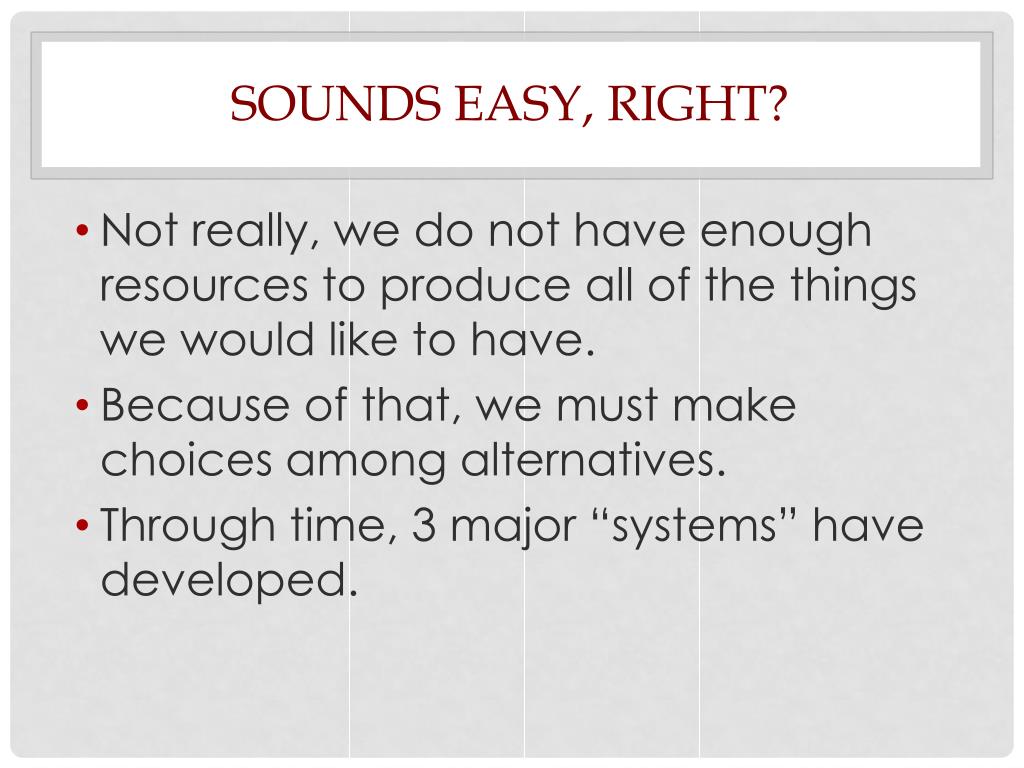 SOUNDS EASY, RIGHT?

• Not really, we do not have enough resources to produce all of the things we would like to have.

• Because of that, we must make choices among alternatives.

• Through time, 3 major “systems” have developed.